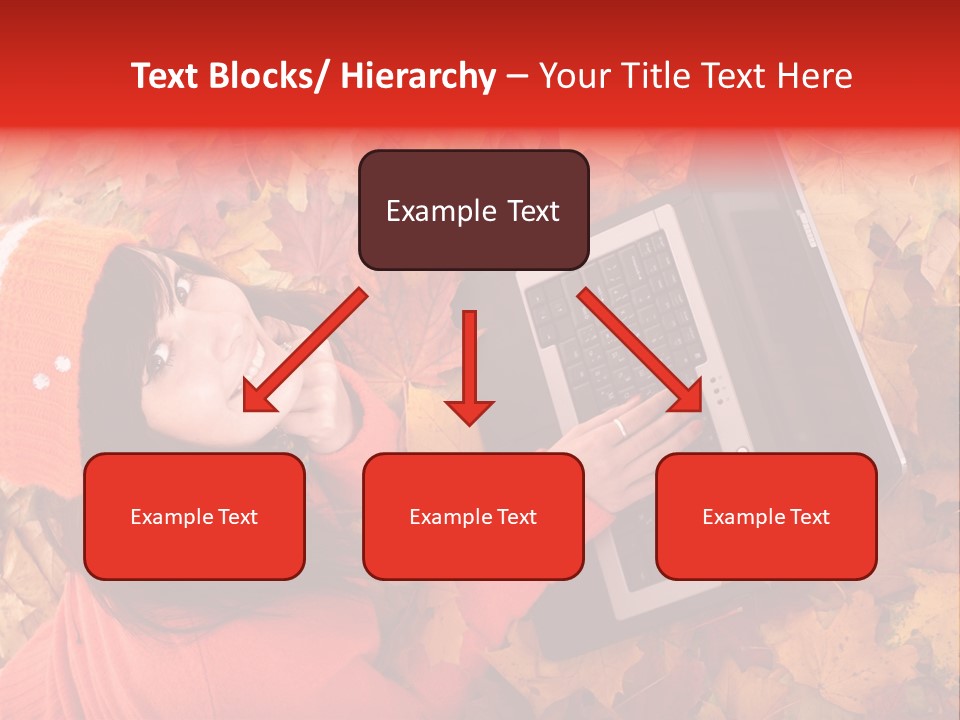 Text Blocks/ Hierarchy – Your Title Text Here

Example Text

Example Text

Example Text

Example Text